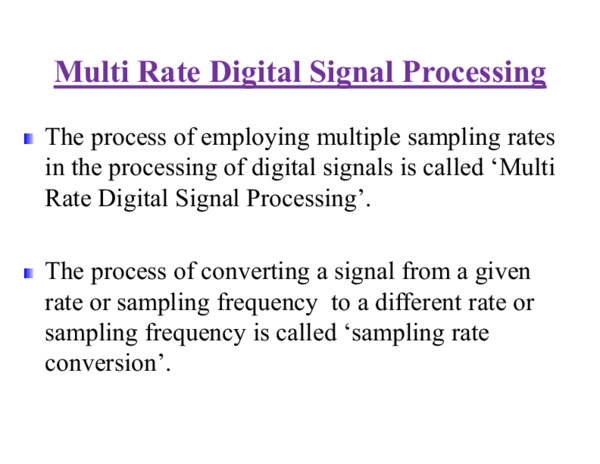 Multi Rate Digital Signal Processing

The process of employing multiple sampling rates in the processing of digital signals is called ‘Multi Rate Digital Signal Processing’.

The process of converting a signal from a given rate or sampling frequency to a different rate or sampling frequency is called ‘sampling rate conversion’.